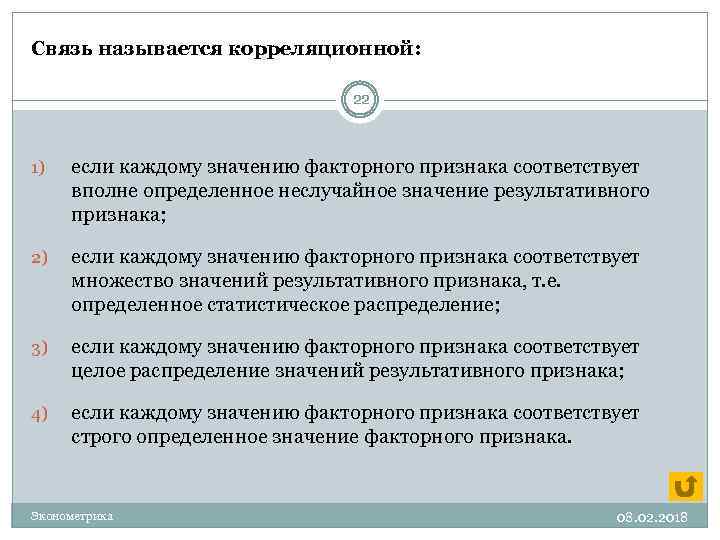 Связь называется корреляционной:

22

1) если каждому значению факторного признака соответствует вполне определенное неслучайное значение результативного признака;

2) если каждому значению факторного признака соответствует множество значений результативного признака, т.е. определенное статистическое распределение;

3) если каждому значению факторного признака соответствует целое распределение значений результативного признака;

4) если каждому значению факторного признака соответствует строго определенное значение факторного признака.

Эконометрика

08.02.2018